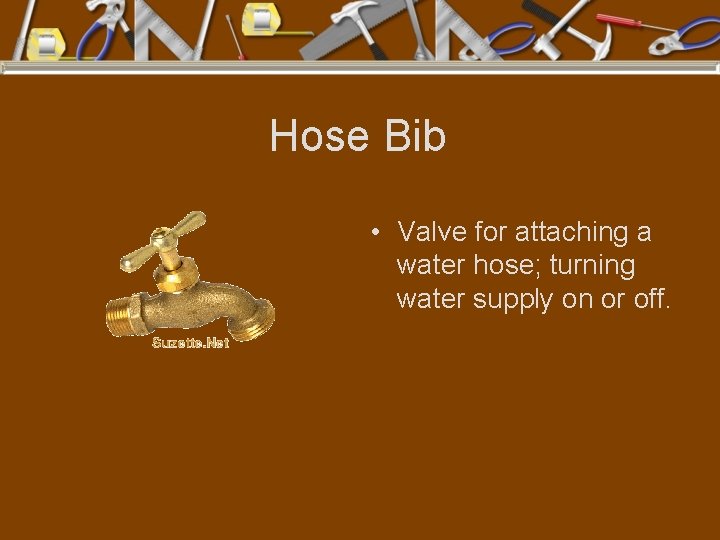 Hose Bib

Suzette.Net

• Valve for attaching a water hose; turning water supply on or off.